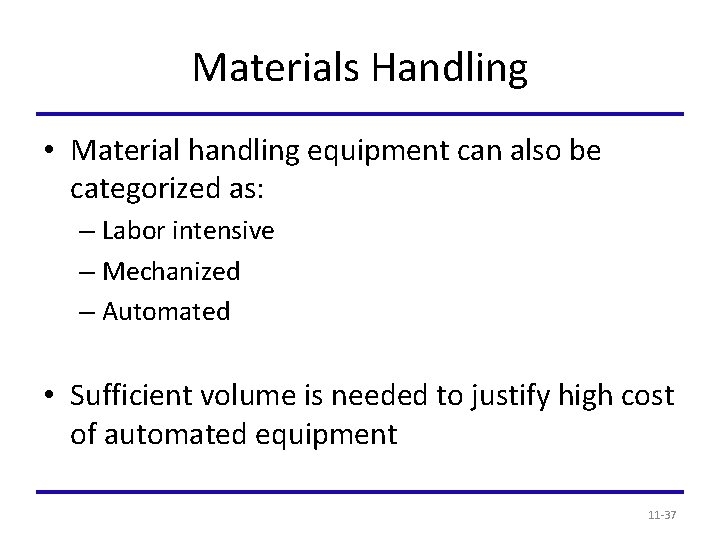 Materials Handling

• Material handling equipment can also be categorized as:
– Labor intensive
– Mechanized
– Automated

• Sufficient volume is needed to justify high cost of automated equipment

11-37